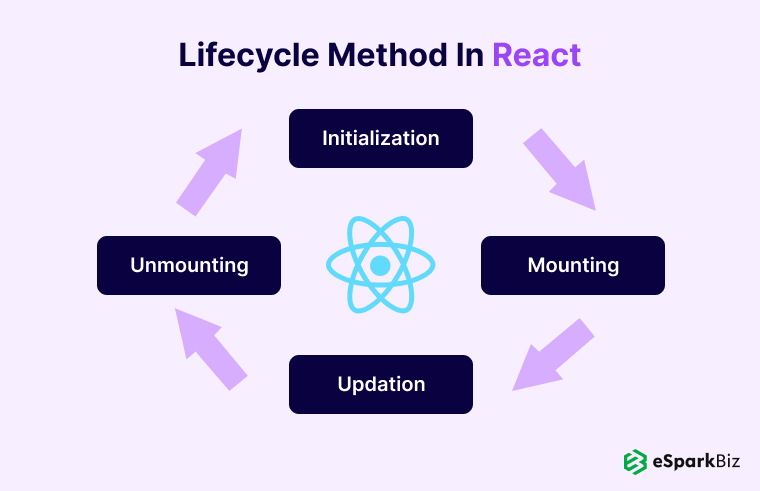 Lifecycle Method In React

Initialization

Mounting

Updation

Unmounting

eSparkBiz